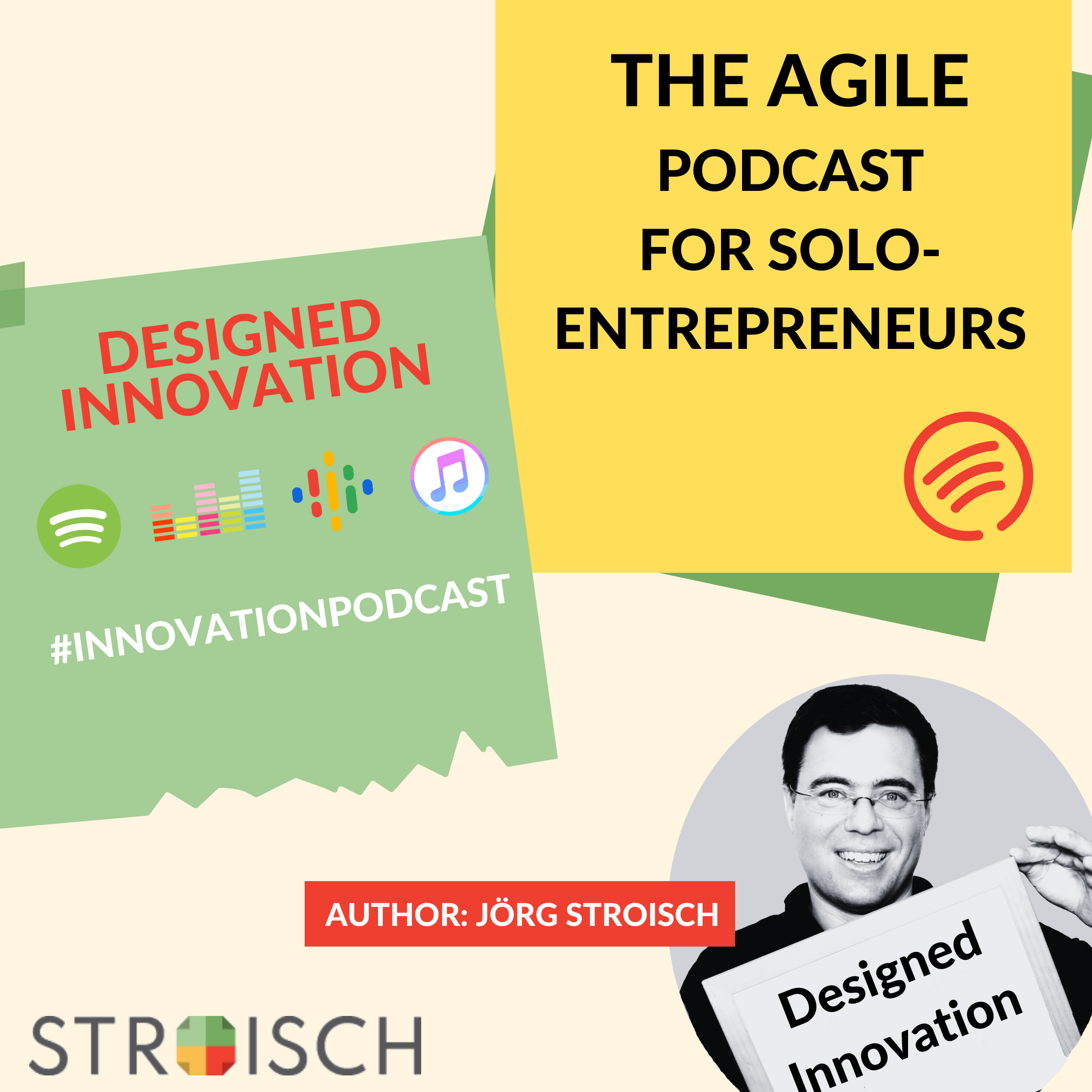 THE AGILE PODCAST FOR SOLO-ENTREPRENEURS

DESIGNED INNOVATION

#INNOVATIONPODCAST

AUTHOR: JÖRG STROISCH

Designed Innovation

STROISCH